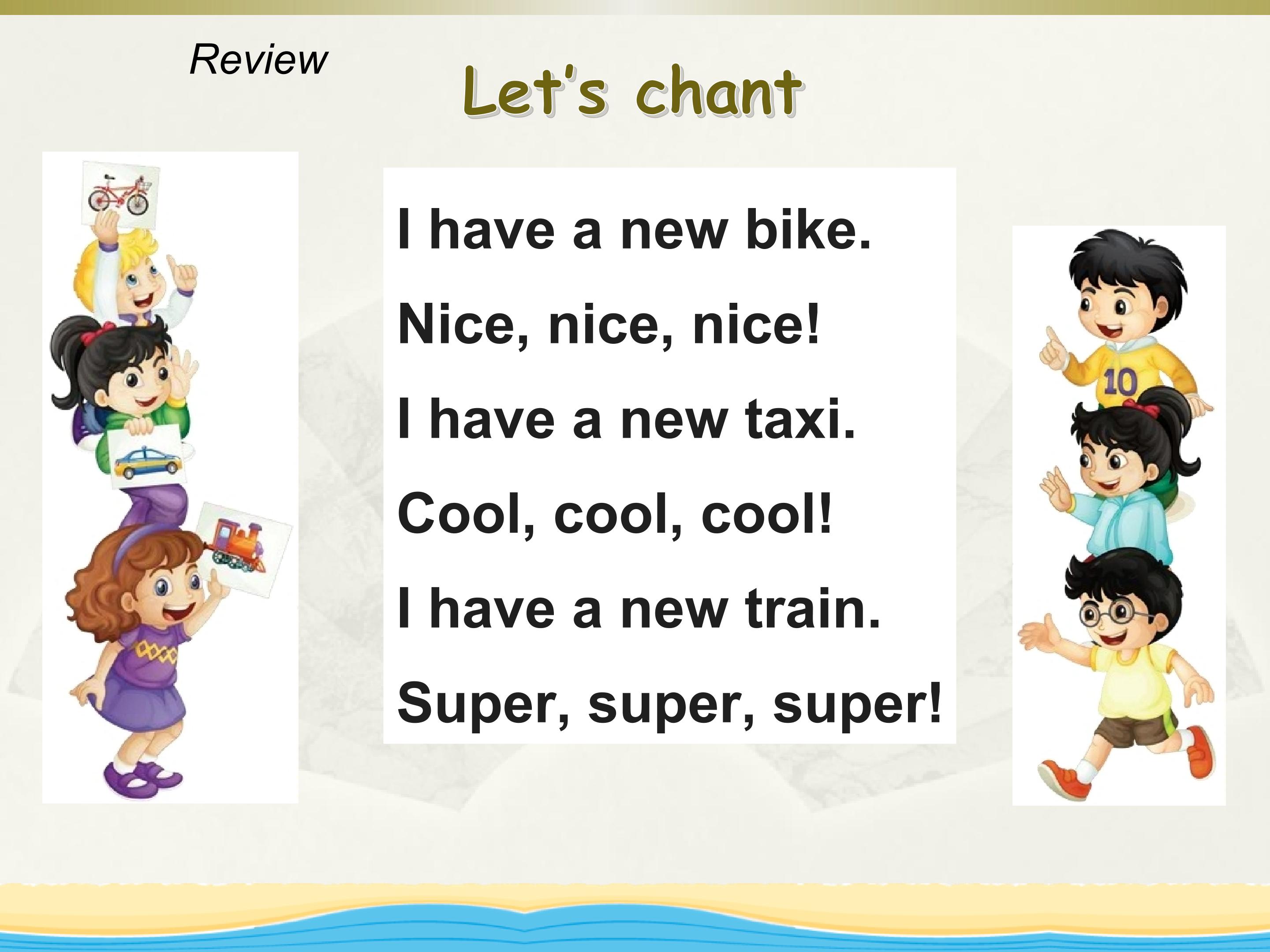 Review

Let's chant

I have a new bike.
Nice, nice, nice!
I have a new taxi.
Cool, cool, cool!
I have a new train.
Super, super, super!

10